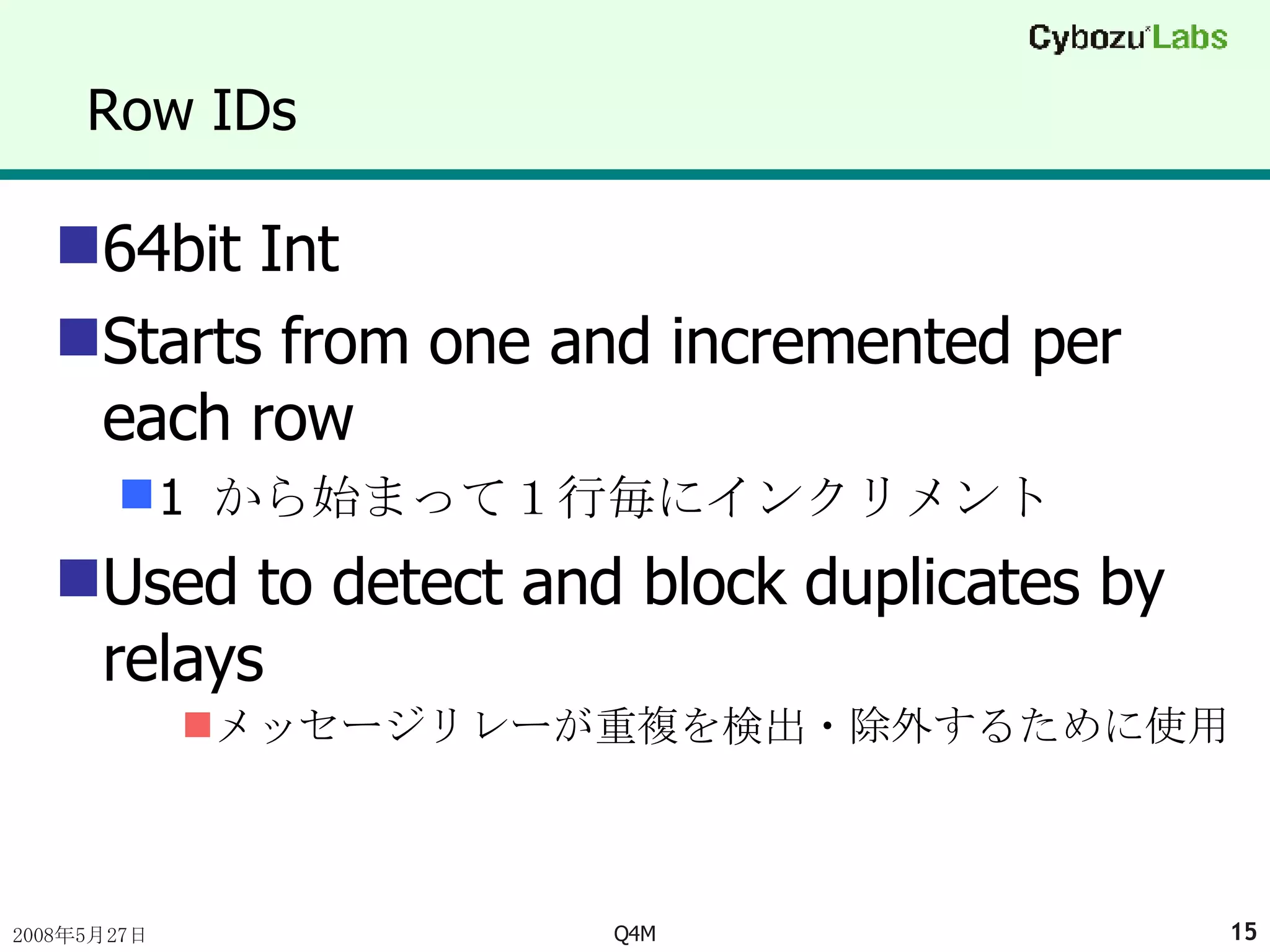 Cybozu Labs

Row IDs

64bit Int

Starts from one and incremented per each row

1 から始まって１行毎にインクリメント

Used to detect and block duplicates by relays

メッセージリレーが重複を検出・除外するために使用

2008年5月27日

Q4M

15